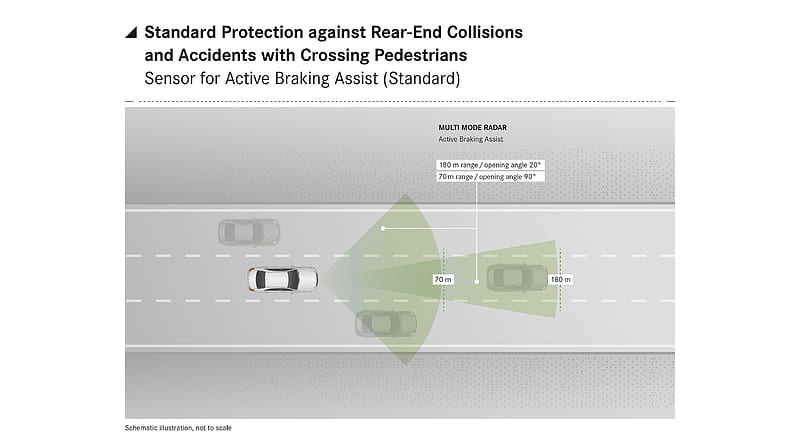 Standard Protection against Rear-End Collisions and Accidents with Crossing Pedestrians
Sensor for Active Braking Assist (Standard)

MULTI MODE RADAR
Active Braking Assist

180 m range / opening angle 20°
70 m range / opening angle 90°

70 m

180 m

Schematic illustration, not to scale